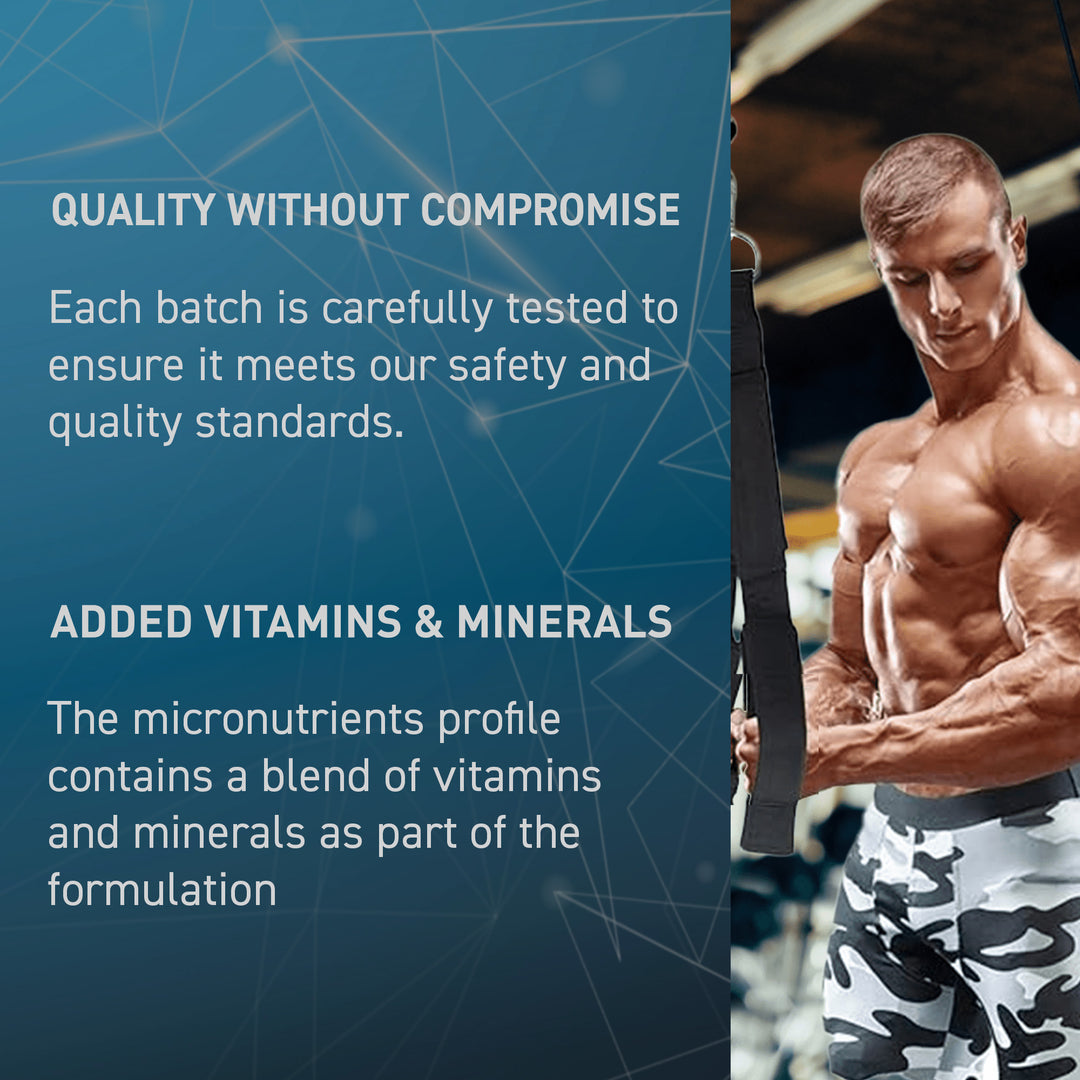 QUALITY WITHOUT COMPROMISE

Each batch is carefully tested to ensure it meets our safety and quality standards.

ADDED VITAMINS & MINERALS

The micronutrients profile contains a blend of vitamins and minerals as part of the formulation